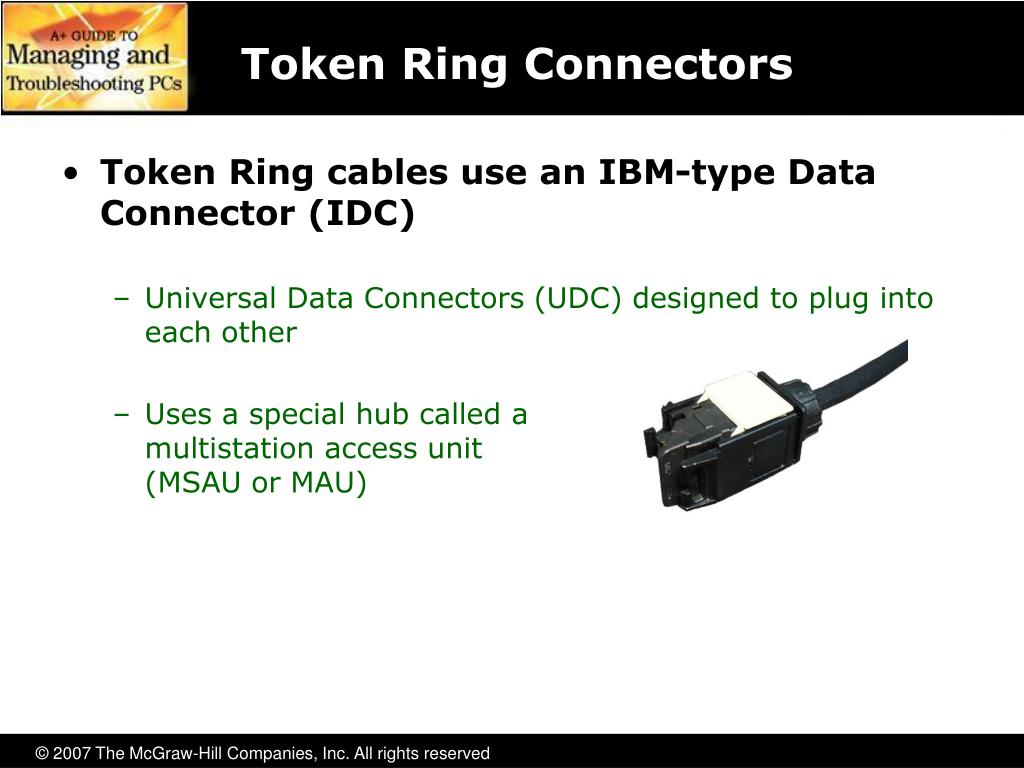 A+ GUIDE TO
Managing and
Troubleshooting PCs

Token Ring Connectors

• Token Ring cables use an IBM-type Data Connector (IDC)

– Universal Data Connectors (UDC) designed to plug into each other

– Uses a special hub called a multistation access unit (MSAU or MAU)

© 2007 The McGraw-Hill Companies, Inc. All rights reserved